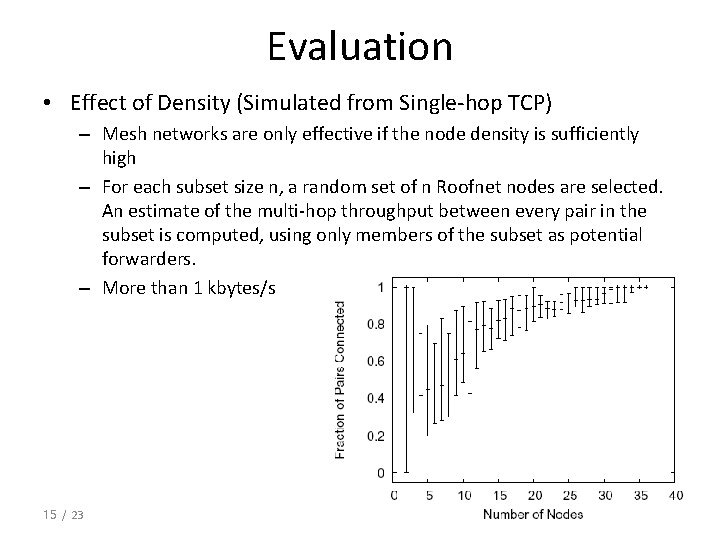 Evaluation

• Effect of Density (Simulated from Single-hop TCP)

– Mesh networks are only effective if the node density is sufficiently high

– For each subset size n, a random set of n Roofnet nodes are selected. An estimate of the multi-hop throughput between every pair in the subset is computed, using only members of the subset as potential forwarders.

– More than 1 kbytes/s

Fraction of Pairs Connected

1
0.8
0.6
0.4
0.2
0

0 5 10 15 20 25 30 35 40

Number of Nodes

15 / 23